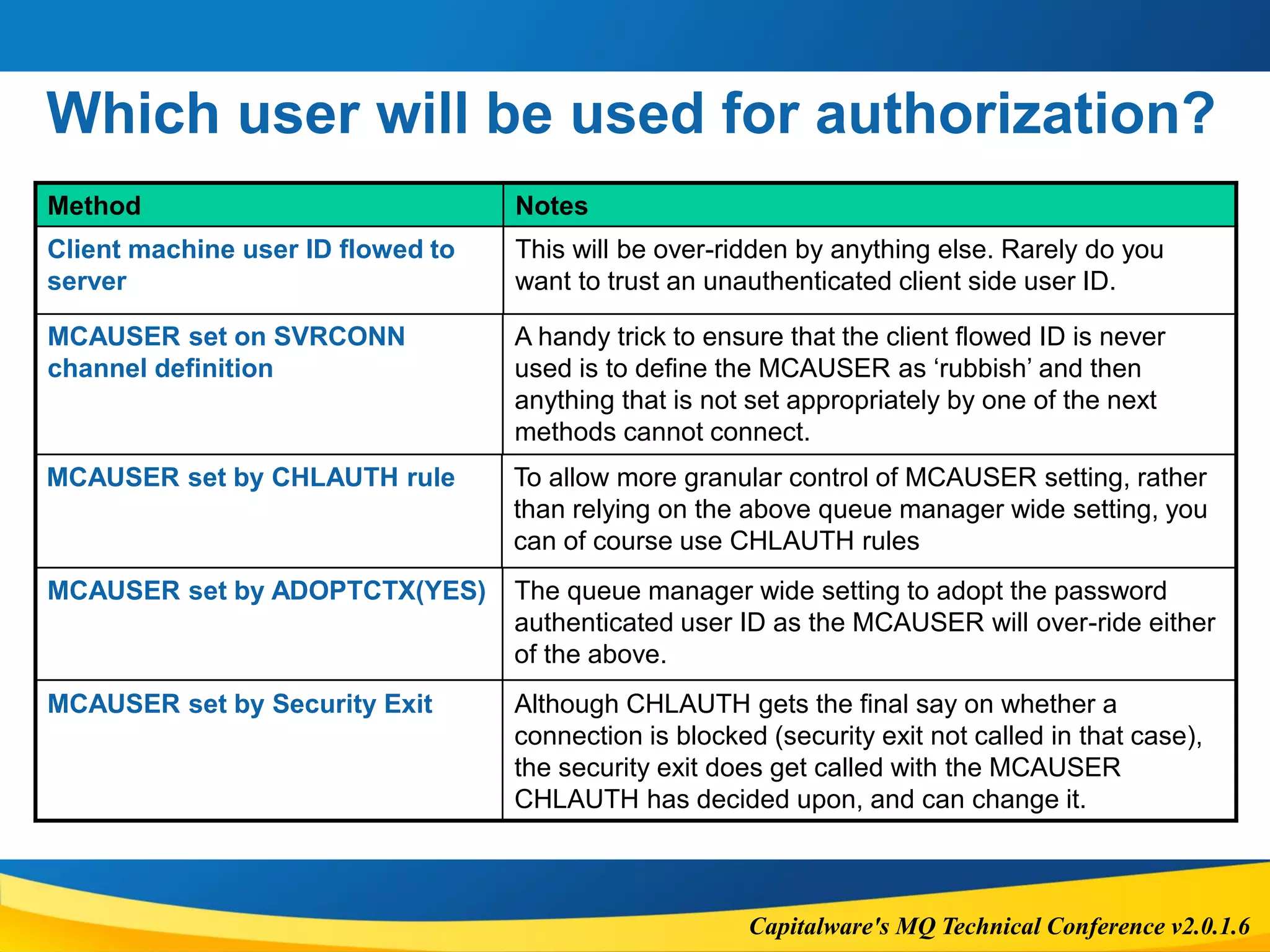 Which user will be used for authorization?

| Method | Notes |
|---|---|
| Client machine user ID flowed to server | This will be over-ridden by anything else. Rarely do you want to trust an unauthenticated client side user ID. |
| MCAUSER set on SVRCONN channel definition | A handy trick to ensure that the client flowed ID is never used is to define the MCAUSER as ‘rubbish’ and then anything that is not set appropriately by one of the next methods cannot connect. |
| MCAUSER set by CHLAUTH rule | To allow more granular control of MCAUSER setting, rather than relying on the above queue manager wide setting, you can of course use CHLAUTH rules |
| MCAUSER set by ADOPTCTX(YES) | The queue manager wide setting to adopt the password authenticated user ID as the MCAUSER will over-ride either of the above. |
| MCAUSER set by Security Exit | Although CHLAUTH gets the final say on whether a connection is blocked (security exit not called in that case), the security exit does get called with the MCAUSER CHLAUTH has decided upon, and can change it. |

Capitalware's MQ Technical Conference v2.0.1.6